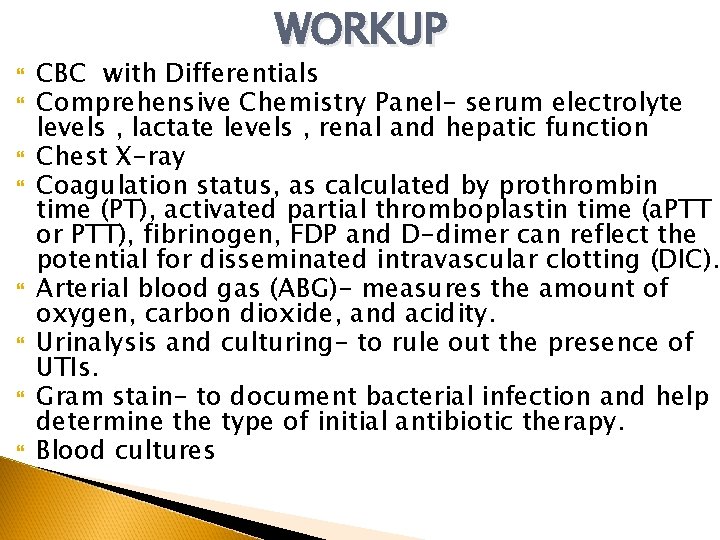 WORKUP

- CBC with Differentials
- Comprehensive Chemistry Panel- serum electrolyte levels , lactate levels , renal and hepatic function
- Chest X-ray
- Coagulation status, as calculated by prothrombin time (PT), activated partial thromboplastin time (aPTT or PTT), fibrinogen, FDP and D-dimer can reflect the potential for disseminated intravascular clotting (DIC).
- Arterial blood gas (ABG)- measures the amount of oxygen, carbon dioxide, and acidity.
- Urinalysis and culturing- to rule out the presence of UTIs.
- Gram stain- to document bacterial infection and help determine the type of initial antibiotic therapy.
- Blood cultures